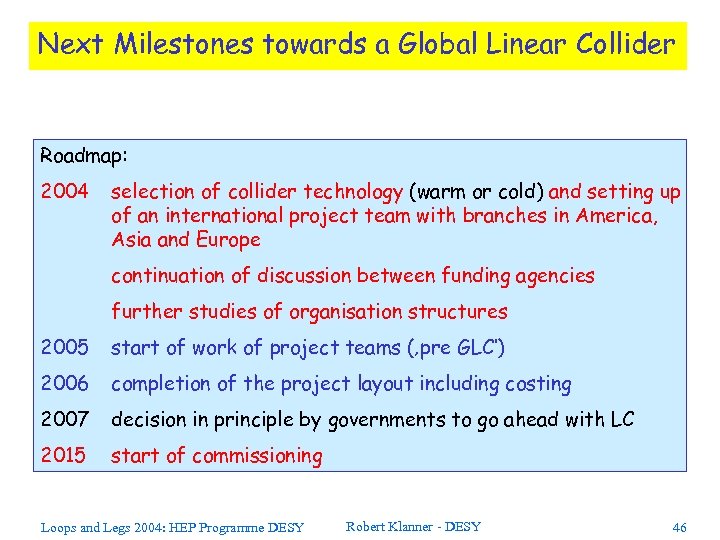 Next Milestones towards a Global Linear Collider

Roadmap:

2004 selection of collider technology (warm or cold) and setting up of an international project team with branches in America, Asia and Europe

continuation of discussion between funding agencies

further studies of organisation structures

2005 start of work of project teams (‚pre GLC')

2006 completion of the project layout including costing

2007 decision in principle by governments to go ahead with LC

2015 start of commissioning

Loops and Legs 2004: HEP Programme DESY Robert Klanner - DESY 46